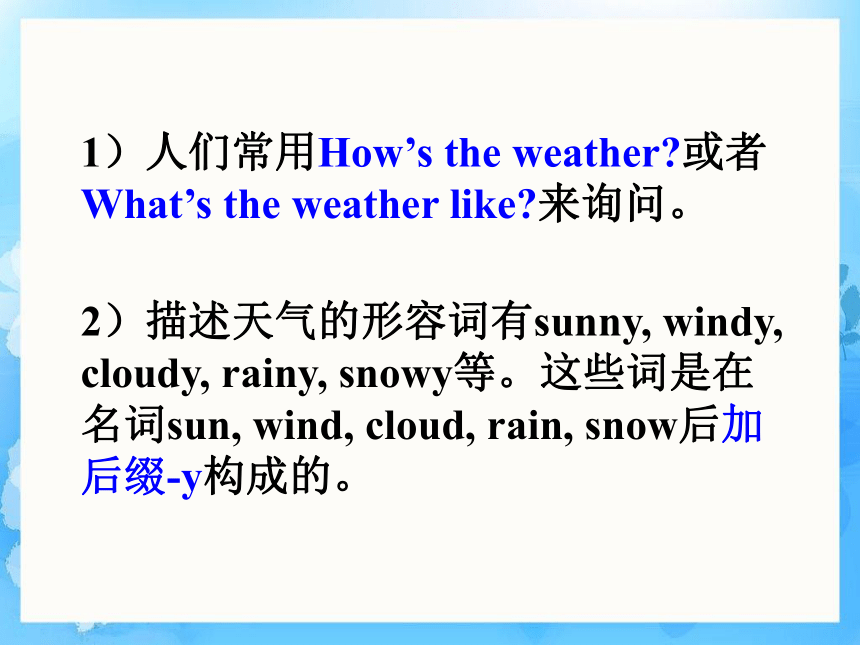 1）人们常用How’s the weather?或者What’s the weather like?来询问。

2）描述天气的形容词有sunny, windy, cloudy, rainy, snowy等。这些词是在名词sun, wind, cloud, rain, snow后加后缀-y构成的。